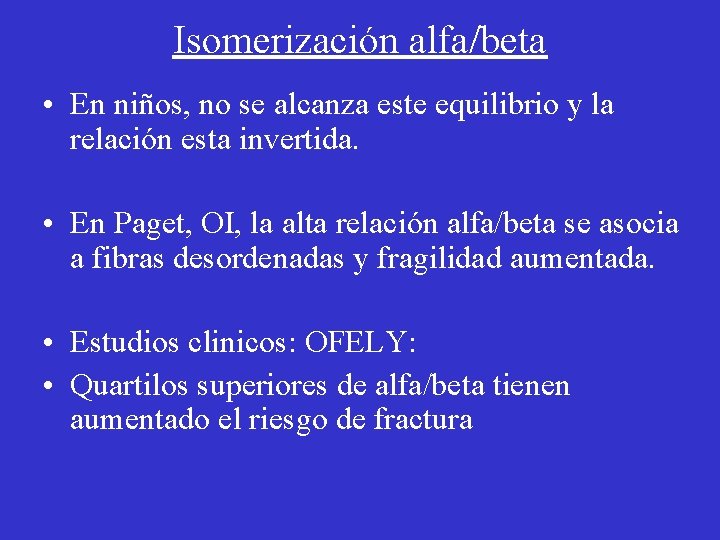 Isomerización alfa/beta

• En niños, no se alcanza este equilibrio y la relación esta invertida.

• En Paget, OI, la alta relación alfa/beta se asocia a fibras desordenadas y fragilidad aumentada.

• Estudios clinicos: OFELY:

• Quartilos superiores de alfa/beta tienen aumentado el riesgo de fractura